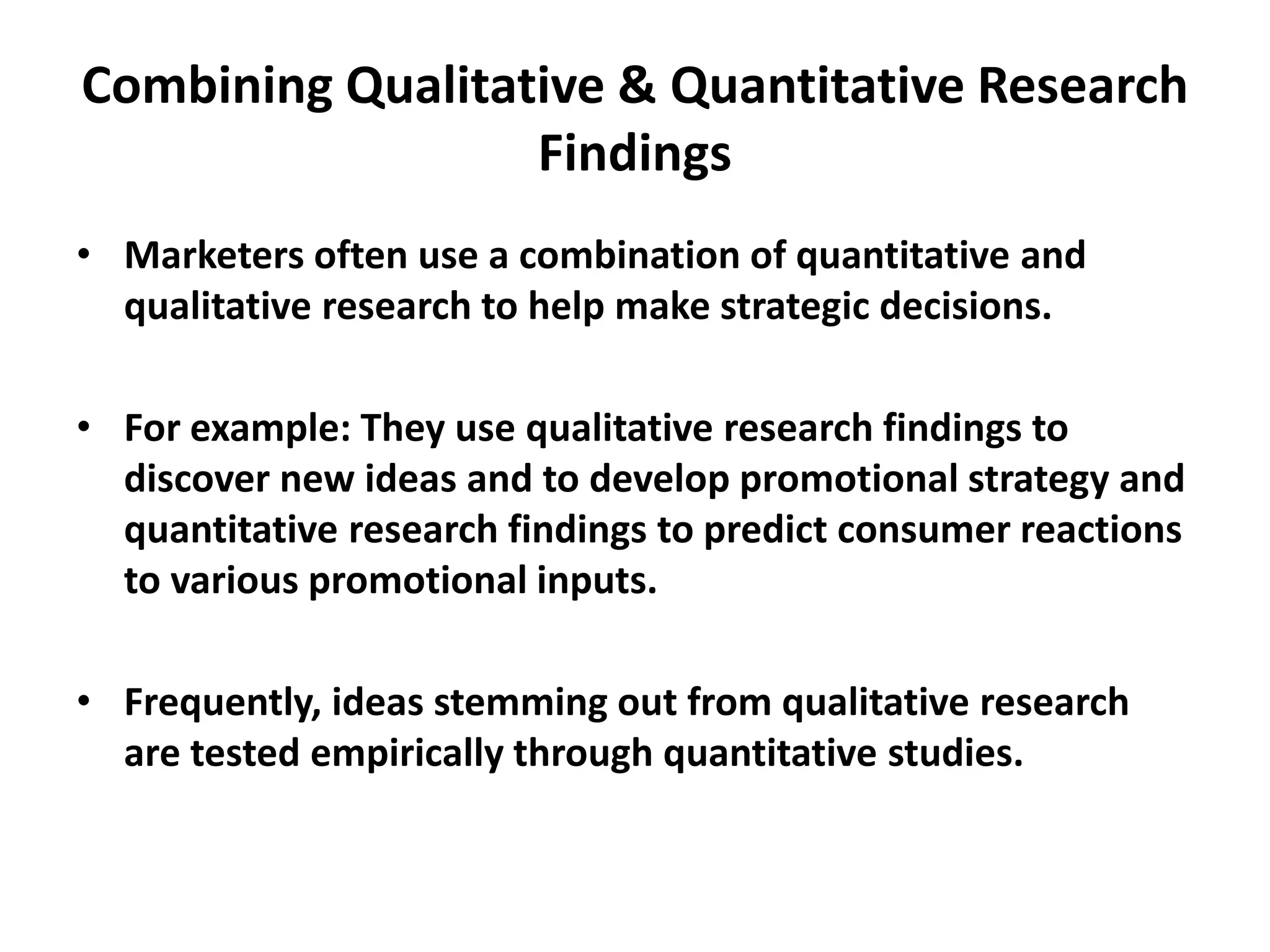 Combining Qualitative & Quantitative Research Findings

• Marketers often use a combination of quantitative and qualitative research to help make strategic decisions.

• For example: They use qualitative research findings to discover new ideas and to develop promotional strategy and quantitative research findings to predict consumer reactions to various promotional inputs.

• Frequently, ideas stemming out from qualitative research are tested empirically through quantitative studies.